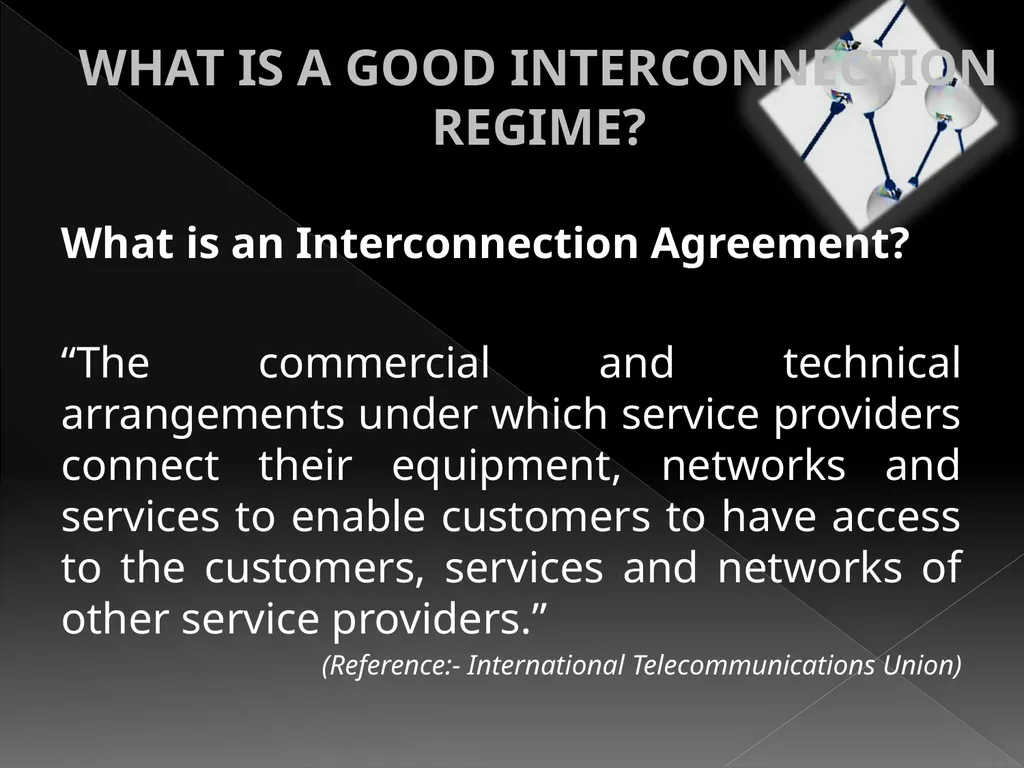 WHAT IS A GOOD INTERCONNECTION REGIME?

What is an Interconnection Agreement?

“The commercial and technical arrangements under which service providers connect their equipment, networks and services to enable customers to have access to the customers, services and networks of other service providers.”

(Reference:- International Telecommunications Union)